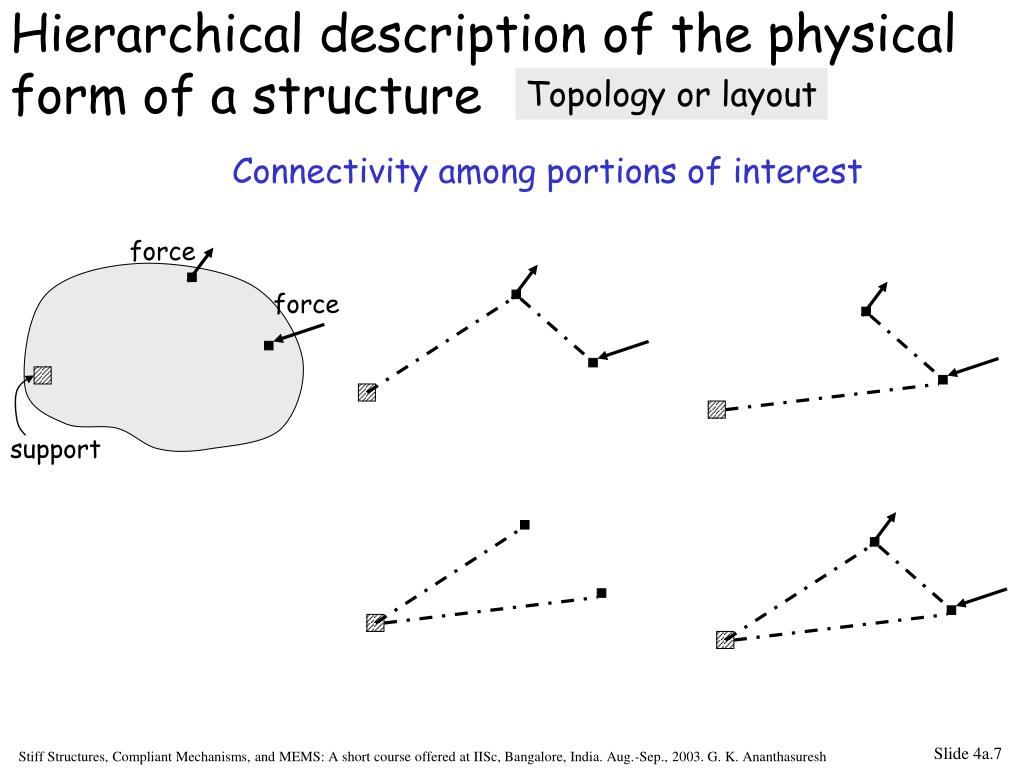 Hierarchical description of the physical form of a structure

Topology or layout

Connectivity among portions of interest

force

force

support

Stiff Structures, Compliant Mechanisms, and MEMS: A short course offered at IISc, Bangalore, India. Aug.-Sep., 2003. G. K. Ananthasuresh

Slide 4a.7